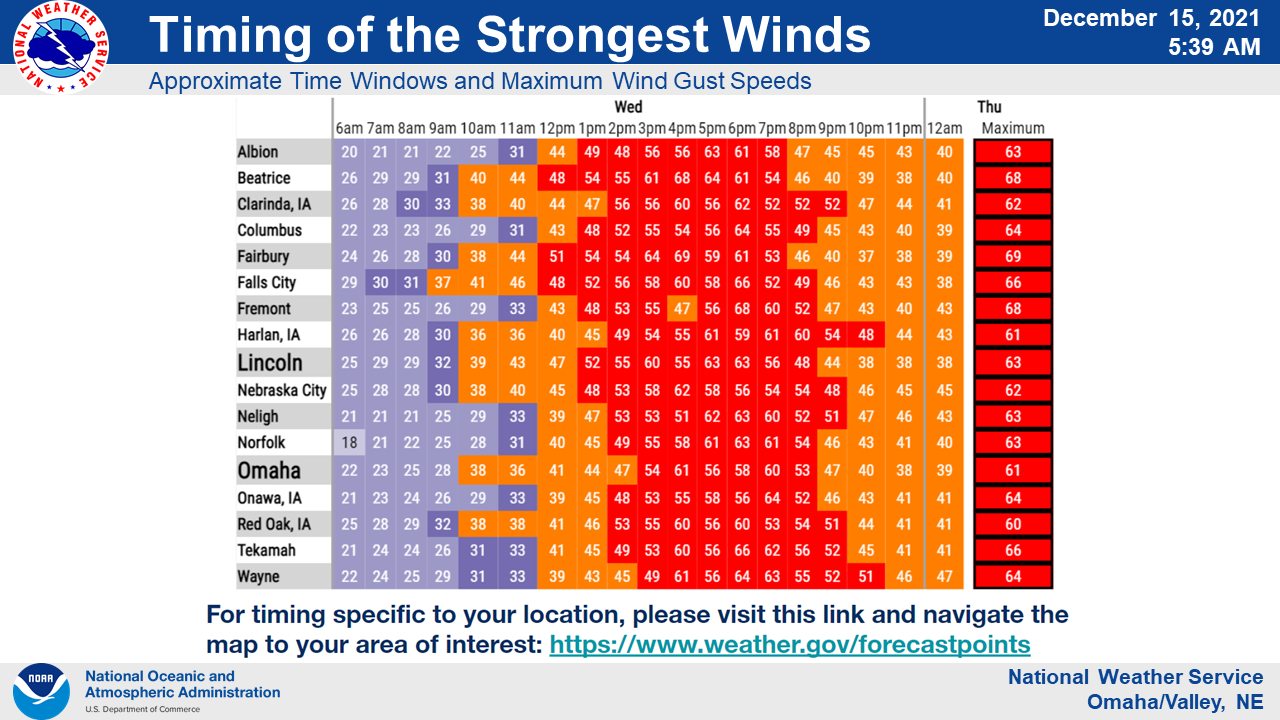 NATIONAL WEATHER SERVICE

Timing of the Strongest Winds

December 15, 2021
5:39 AM

Approximate Time Windows and Maximum Wind Gust Speeds

| | Wed 6am | 7am | 8am | 9am | 10am | 11am | 12pm | 1pm | 2pm | 3pm | 4pm | 5pm | 6pm | 7pm | 8pm | 9pm | 10pm | 11pm | Thu 12am | Maximum |
|---|---|---|---|---|---|---|---|---|---|---|---|---|---|---|---|---|---|---|---|---|
| Albion | 20 | 21 | 21 | 22 | 25 | 31 | 44 | 49 | 48 | 56 | 56 | 63 | 61 | 58 | 47 | 45 | 45 | 43 | 40 | 63 |
| Beatrice | 26 | 29 | 29 | 31 | 40 | 44 | 48 | 54 | 55 | 61 | 68 | 64 | 61 | 54 | 46 | 40 | 39 | 38 | 40 | 68 |
| Clarinda, IA | 26 | 28 | 30 | 33 | 38 | 40 | 44 | 47 | 56 | 56 | 60 | 56 | 62 | 52 | 52 | 52 | 47 | 44 | 41 | 62 |
| Columbus | 22 | 23 | 23 | 26 | 29 | 31 | 43 | 48 | 52 | 55 | 54 | 56 | 64 | 55 | 49 | 45 | 43 | 40 | 39 | 64 |
| Fairbury | 24 | 26 | 28 | 30 | 38 | 44 | 51 | 54 | 54 | 64 | 69 | 59 | 61 | 53 | 46 | 40 | 37 | 38 | 39 | 69 |
| Falls City | 29 | 30 | 31 | 37 | 41 | 46 | 48 | 52 | 56 | 58 | 60 | 58 | 66 | 52 | 49 | 46 | 43 | 43 | 38 | 66 |
| Fremont | 23 | 25 | 25 | 26 | 29 | 33 | 43 | 48 | 53 | 55 | 47 | 56 | 68 | 60 | 52 | 47 | 43 | 40 | 43 | 68 |
| Harlan, IA | 26 | 26 | 28 | 30 | 36 | 36 | 40 | 45 | 49 | 54 | 55 | 61 | 59 | 61 | 60 | 54 | 48 | 44 | 43 | 61 |
| Lincoln | 25 | 29 | 29 | 32 | 39 | 43 | 47 | 52 | 55 | 60 | 55 | 63 | 63 | 56 | 48 | 44 | 38 | 38 | 38 | 63 |
| Nebraska City | 25 | 28 | 28 | 30 | 38 | 40 | 45 | 48 | 53 | 58 | 62 | 58 | 56 | 54 | 54 | 48 | 46 | 45 | 45 | 62 |
| Neligh | 21 | 21 | 21 | 25 | 29 | 33 | 39 | 47 | 53 | 53 | 51 | 62 | 63 | 60 | 52 | 51 | 47 | 46 | 43 | 63 |
| Norfolk | 18 | 21 | 22 | 25 | 28 | 31 | 40 | 45 | 49 | 55 | 58 | 61 | 63 | 61 | 54 | 46 | 43 | 41 | 40 | 63 |
| Omaha | 22 | 23 | 25 | 28 | 38 | 36 | 41 | 44 | 47 | 54 | 61 | 56 | 58 | 60 | 53 | 47 | 40 | 38 | 39 | 61 |
| Onawa, IA | 21 | 23 | 24 | 26 | 29 | 33 | 39 | 45 | 48 | 53 | 55 | 58 | 56 | 64 | 52 | 46 | 43 | 41 | 41 | 64 |
| Red Oak, IA | 25 | 28 | 29 | 32 | 38 | 38 | 41 | 46 | 53 | 55 | 60 | 56 | 60 | 53 | 54 | 51 | 44 | 41 | 41 | 60 |
| Tekamah | 21 | 24 | 24 | 26 | 31 | 33 | 41 | 45 | 49 | 53 | 60 | 56 | 66 | 62 | 56 | 52 | 45 | 41 | 41 | 66 |
| Wayne | 22 | 24 | 25 | 29 | 31 | 33 | 39 | 43 | 45 | 49 | 61 | 56 | 64 | 63 | 55 | 52 | 51 | 46 | 47 | 64 |

For timing specific to your location, please visit this link and navigate the map to your area of interest: https://www.weather.gov/forecastpoints

NOAA
National Oceanic and Atmospheric Administration
U.S. Department of Commerce

National Weather Service
Omaha/Valley, NE